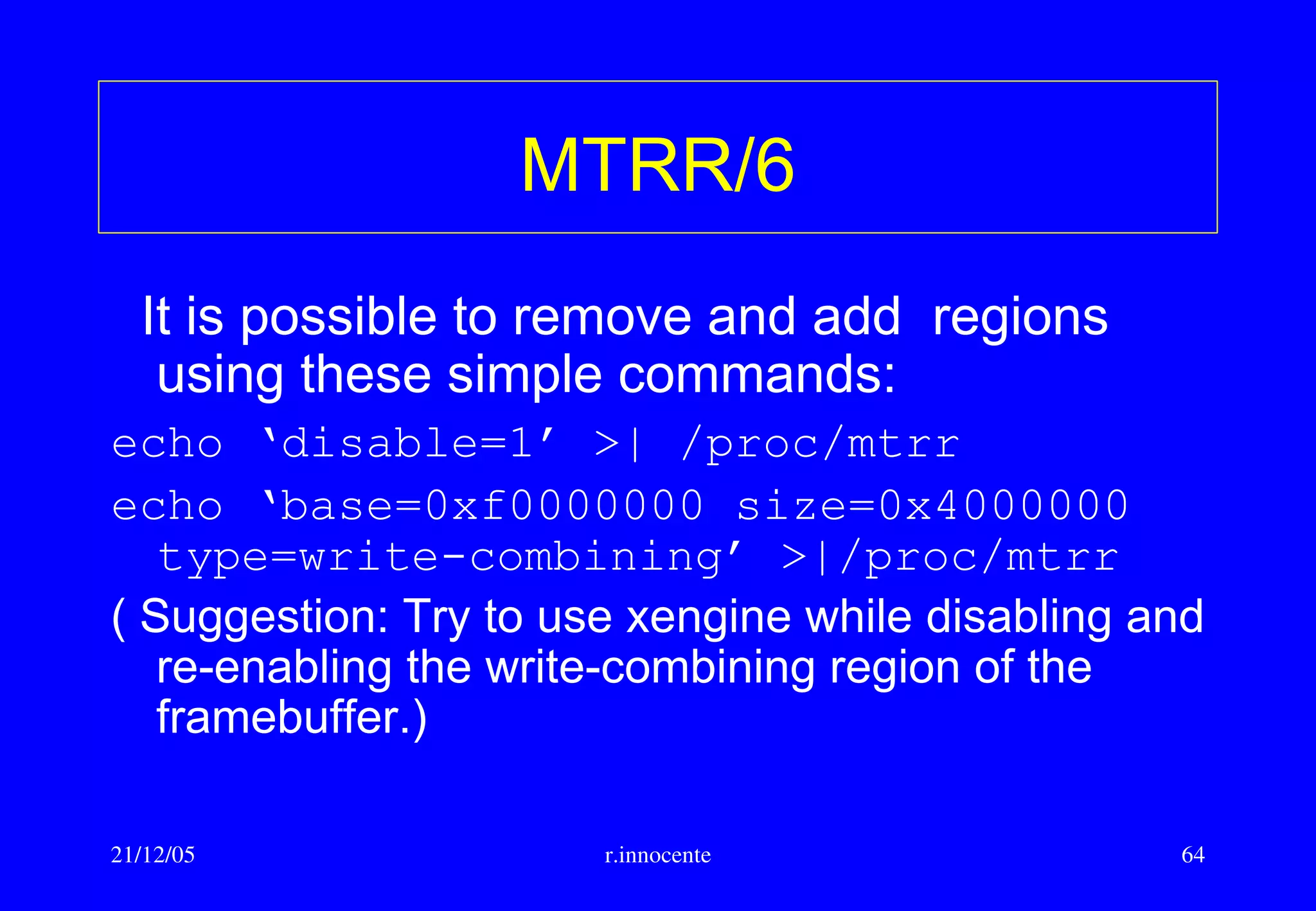 MTRR/6

It is possible to remove and add regions using these simple commands:

echo ‘disable=1’ >| /proc/mtrr

echo ‘base=0xf0000000 size=0x4000000 type=write-combining’ >|/proc/mtrr

( Suggestion: Try to use xengine while disabling and re-enabling the write-combining region of the framebuffer.)

21/12/05 r.innocente 64